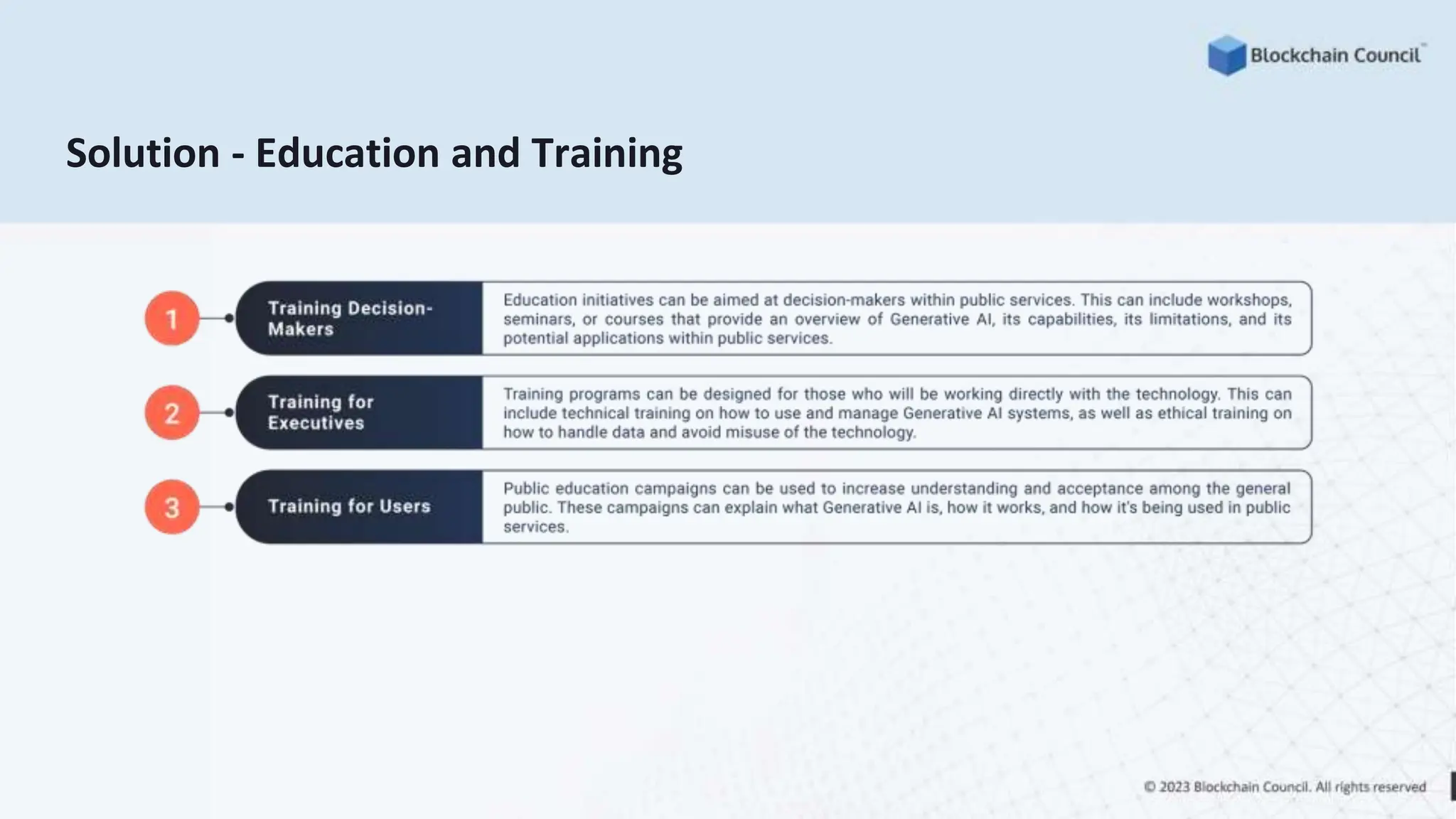 Blockchain Council™

Solution - Education and Training

1

Training Decision-Makers

Education initiatives can be aimed at decision-makers within public services. This can include workshops, seminars, or courses that provide an overview of Generative AI, its capabilities, its limitations, and its potential applications within public services.

2

Training for Executives

Training programs can be designed for those who will be working directly with the technology. This can include technical training on how to use and manage Generative AI systems, as well as ethical training on how to handle data and avoid misuse of the technology.

3

Training for Users

Public education campaigns can be used to increase understanding and acceptance among the general public. These campaigns can explain what Generative AI is, how it works, and how it's being used in public services.

© 2023 Blockchain Council. All rights reserved